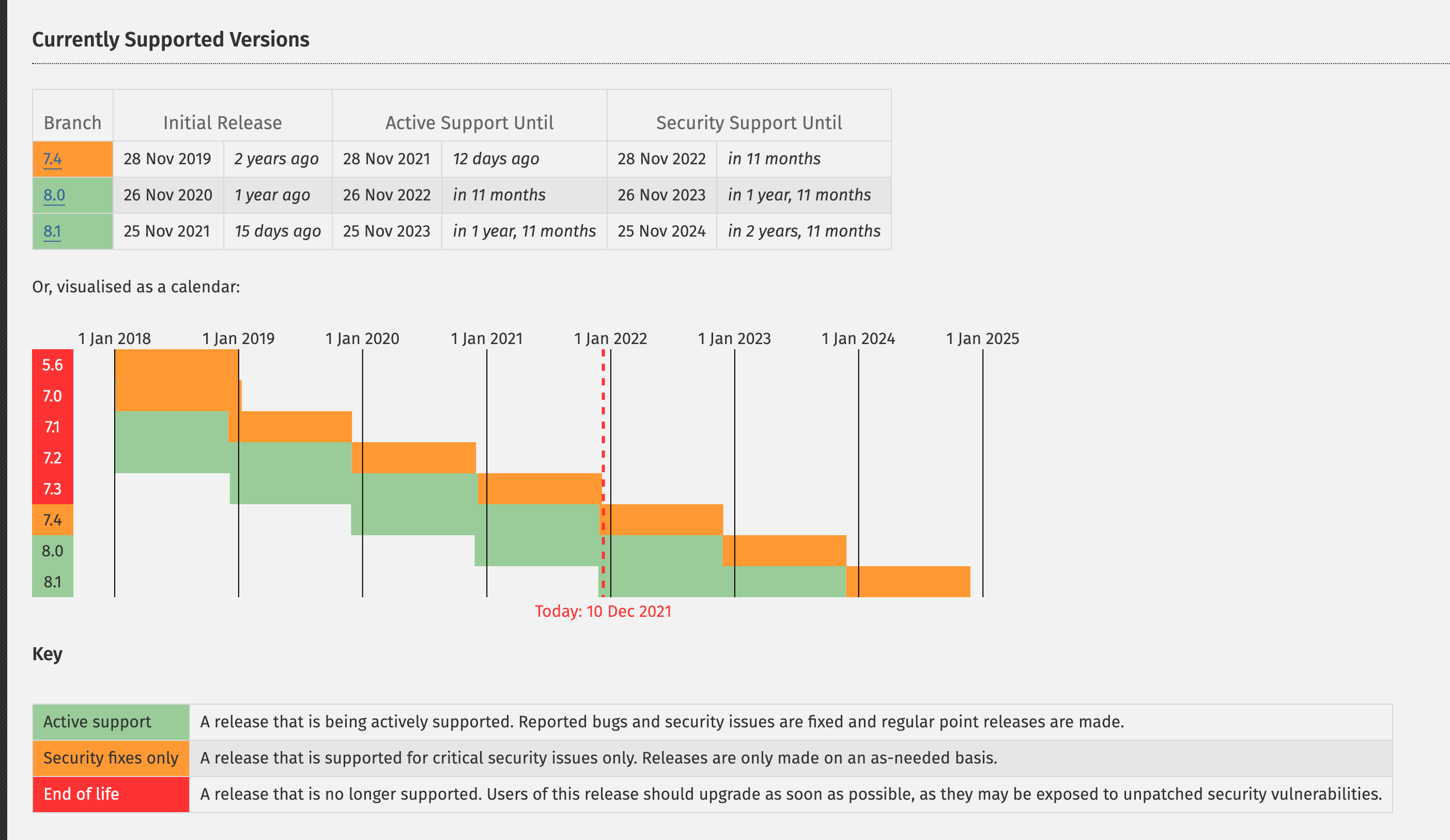 Currently Supported Versions

| Branch | Initial Release | | Active Support Until | | Security Support Until | |
|---|---|---|---|---|---|---|
| 7.4 | 28 Nov 2019 | 2 years ago | 28 Nov 2021 | 12 days ago | 28 Nov 2022 | in 11 months |
| 8.0 | 26 Nov 2020 | 1 year ago | 26 Nov 2022 | in 11 months | 26 Nov 2023 | in 1 year, 11 months |
| 8.1 | 25 Nov 2021 | 15 days ago | 25 Nov 2023 | in 1 year, 11 months | 25 Nov 2024 | in 2 years, 11 months |

Or, visualised as a calendar:

1 Jan 2018 1 Jan 2019 1 Jan 2020 1 Jan 2021 1 Jan 2022 1 Jan 2023 1 Jan 2024 1 Jan 2025

5.6
7.0
7.1
7.2
7.3
7.4
8.0
8.1

Today: 10 Dec 2021

Key

| Active support | A release that is being actively supported. Reported bugs and security issues are fixed and regular point releases are made. |
|---|---|
| Security fixes only | A release that is supported for critical security issues only. Releases are only made on an as-needed basis. |
| End of life | A release that is no longer supported. Users of this release should upgrade as soon as possible, as they may be exposed to unpatched security vulnerabilities. |